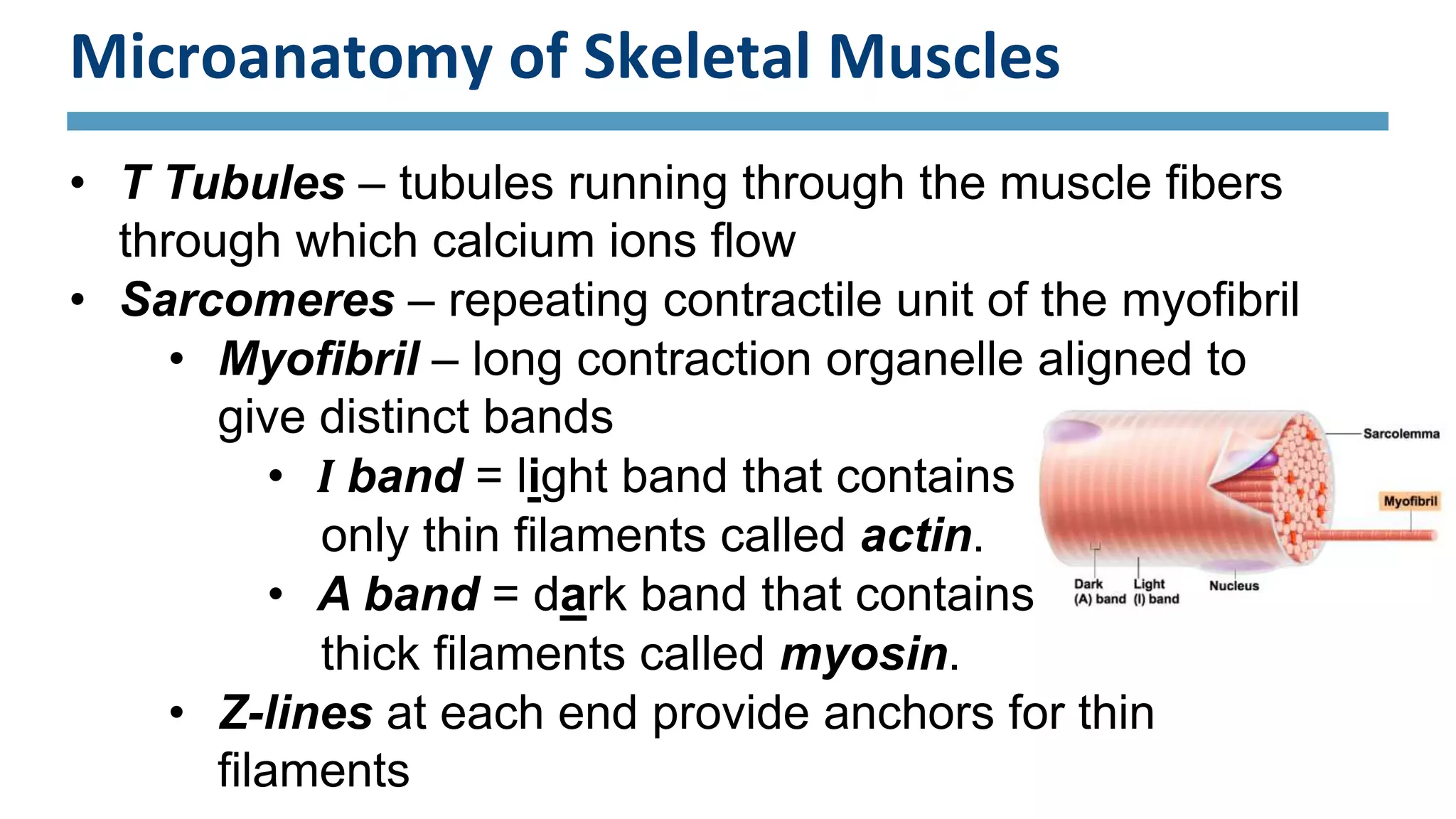 Microanatomy of Skeletal Muscles

• T Tubules – tubules running through the muscle fibers through which calcium ions flow
• Sarcomeres – repeating contractile unit of the myofibril
  • Myofibril – long contraction organelle aligned to give distinct bands
    • I band = light band that contains only thin filaments called actin.
    • A band = dark band that contains thick filaments called myosin.
  • Z-lines at each end provide anchors for thin filaments

Sarcolemma
Myofibril
Dark (A) band
Light (I) band
Nucleus